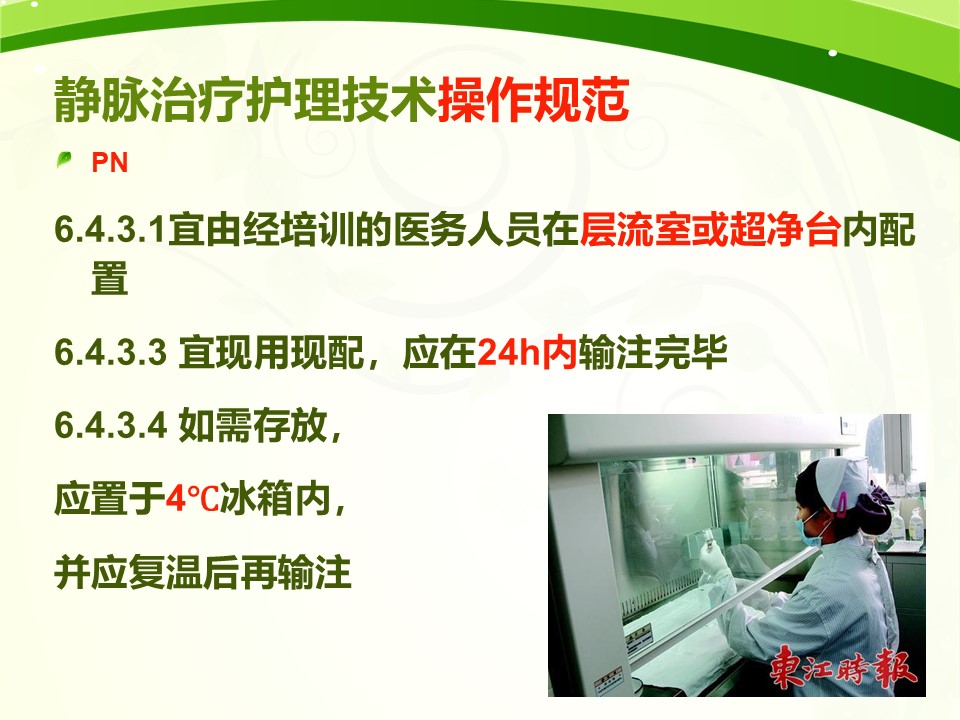 静脉治疗护理技术操作规范

PN

6.4.3.1宜由经培训的医务人员在层流室或超净台内配置

6.4.3.3 宜现用现配，应在24h内输注完毕

6.4.3.4 如需存放，

应置于4℃冰箱内，

并应复温后再输注

東江時報